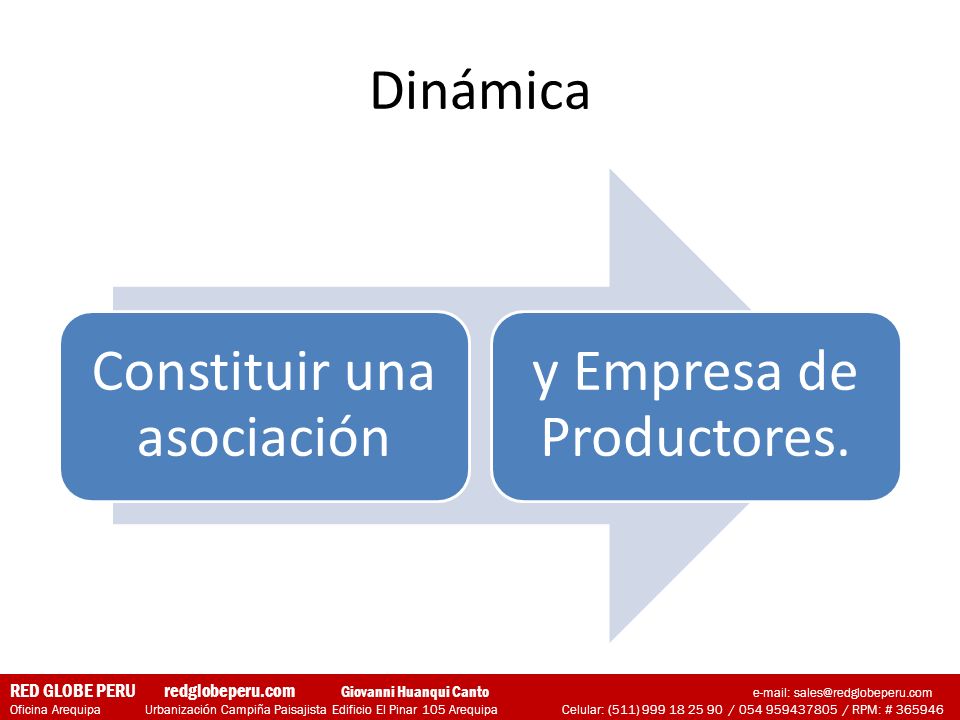 Dinámica

Constituir una asociación

y Empresa de Productores.

RED GLOBE PERU redglobeperu.com Giovanni Huanqui Canto e-mail: sales@redglobeperu.com
Oficina Arequipa Urbanización Campiña Paisajista Edificio El Pinar 105 Arequipa Celular: (511) 999 18 25 90 / 054 959437805 / RPM: # 365946